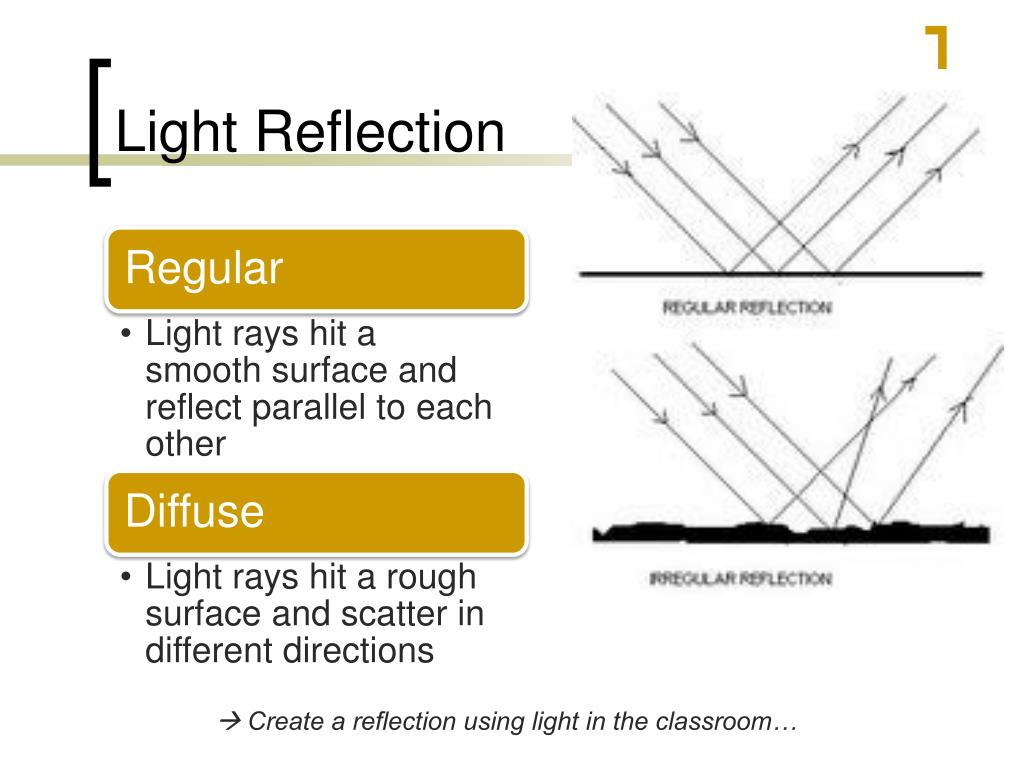 Light Reflection

Regular

• Light rays hit a smooth surface and reflect parallel to each other

Diffuse

• Light rays hit a rough surface and scatter in different directions

REGULAR REFLECTION

IRREGULAR REFLECTION

→ Create a reflection using light in the classroom…